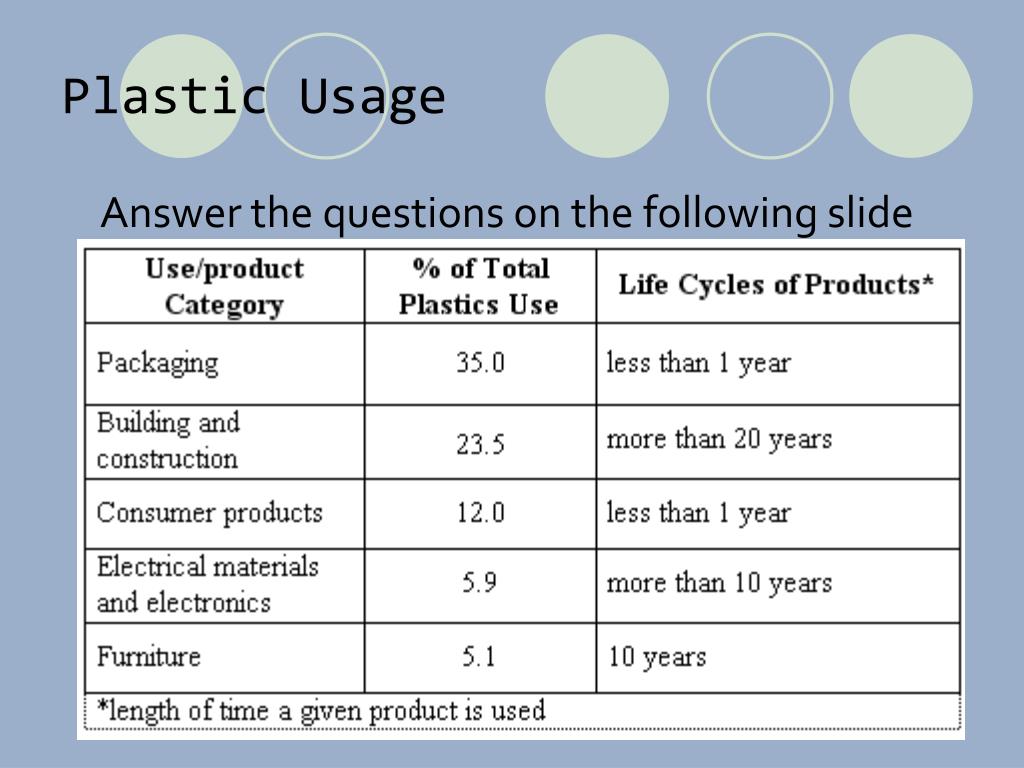 Plastic Usage

Answer the questions on the following slide

| Use/product Category | % of Total Plastics Use | Life Cycles of Products* |
|---|---|---|
| Packaging | 35.0 | less than 1 year |
| Building and construction | 23.5 | more than 20 years |
| Consumer products | 12.0 | less than 1 year |
| Electrical materials and electronics | 5.9 | more than 10 years |
| Furniture | 5.1 | 10 years |

*length of time a given product is used